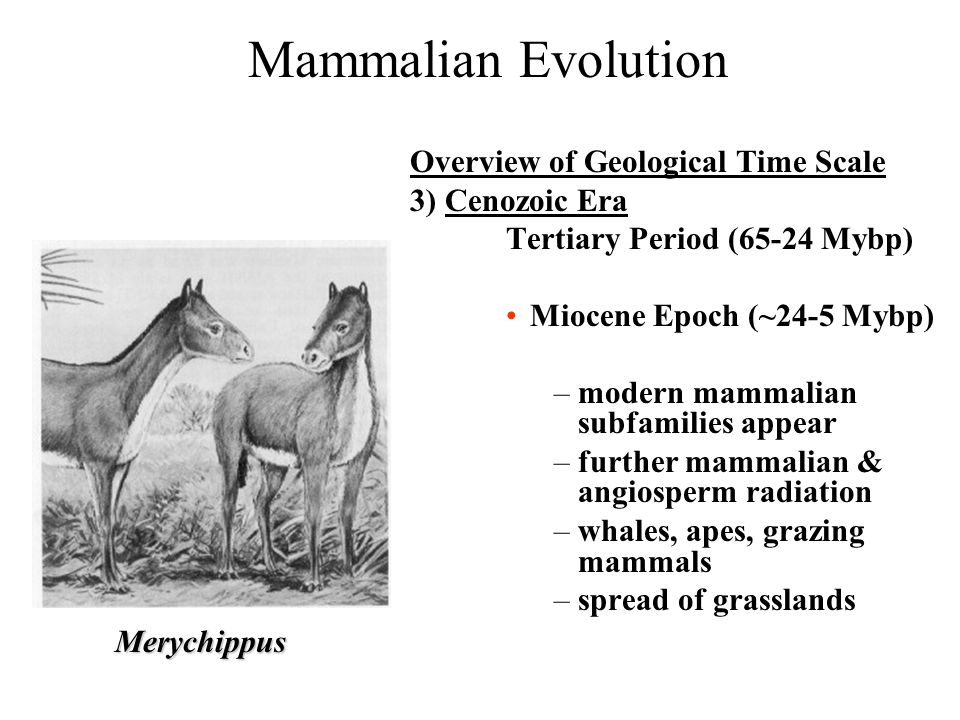 Mammalian Evolution

Overview of Geological Time Scale
3) Cenozoic Era
Tertiary Period (65-24 Mybp)

• Miocene Epoch (~24-5 Mybp)

– modern mammalian subfamilies appear
– further mammalian & angiosperm radiation
– whales, apes, grazing mammals
– spread of grasslands

Merychippus